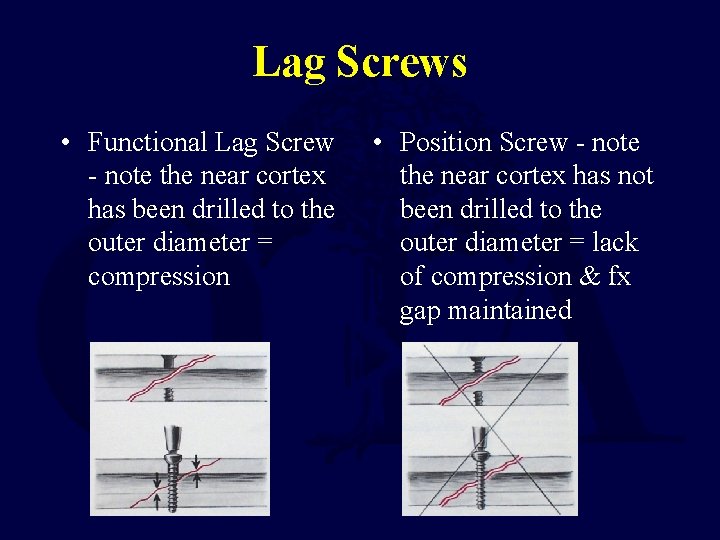 Lag Screws

• Functional Lag Screw - note the near cortex has been drilled to the outer diameter = compression

• Position Screw - note the near cortex has not been drilled to the outer diameter = lack of compression & fx gap maintained